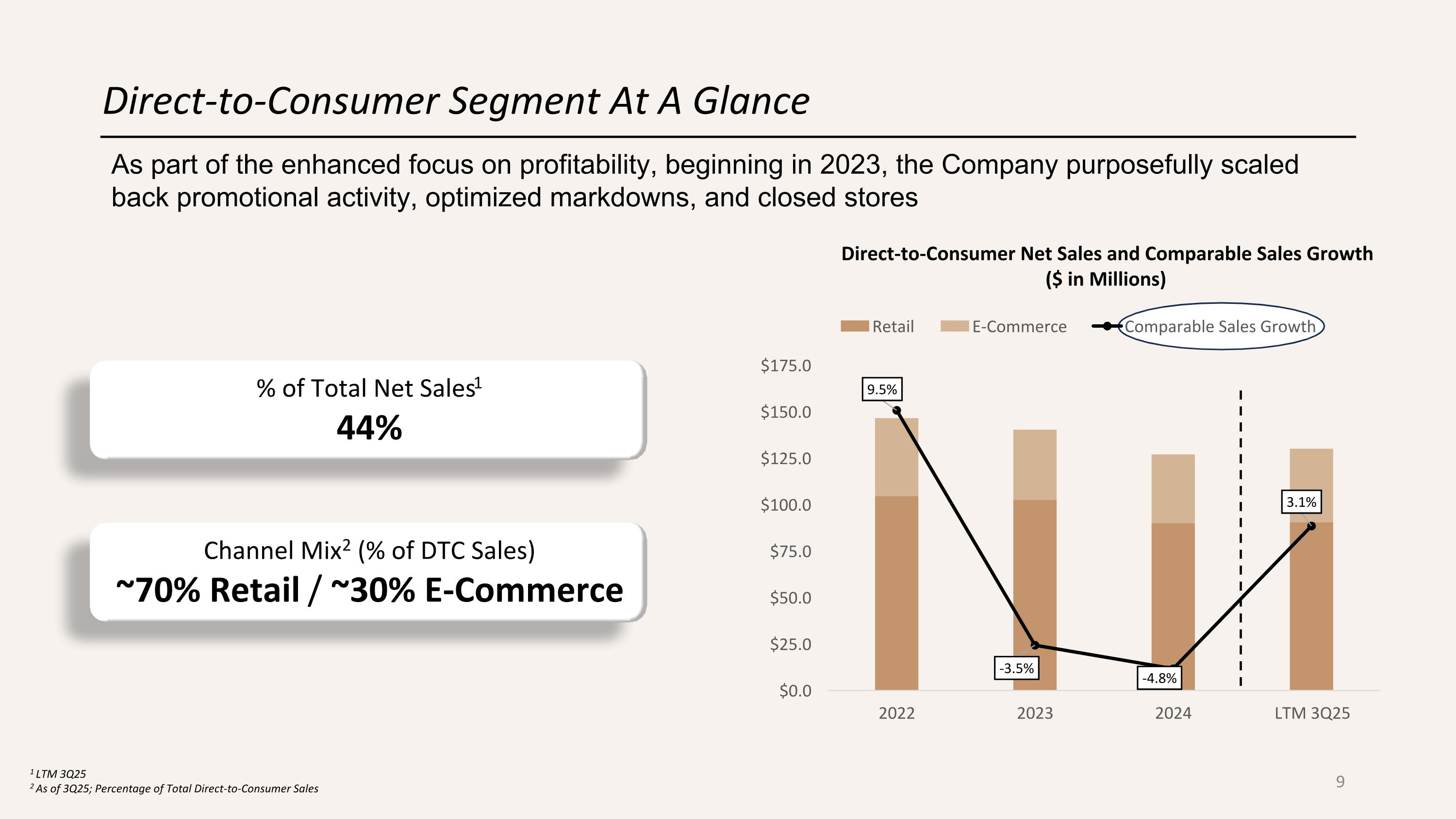 Direct-to-Consumer Segment At A Glance

As part of the enhanced focus on profitability, beginning in 2023, the Company purposefully scaled back promotional activity, optimized markdowns, and closed stores

% of Total Net Sales$^1$
44%

Channel Mix$^2$ (% of DTC Sales)
~70% Retail / ~30% E-Commerce

Direct-to-Consumer Net Sales and Comparable Sales Growth
($ in Millions)

Retail E-Commerce Comparable Sales Growth

$175.0
$150.0
$125.0
$100.0
$75.0
$50.0
$25.0
$0.0

9.5%
-3.5%
-4.8%
3.1%

2022 2023 2024 LTM 3Q25

$^1$ LTM 3Q25
$^2$ As of 3Q25; Percentage of Total Direct-to-Consumer Sales

9